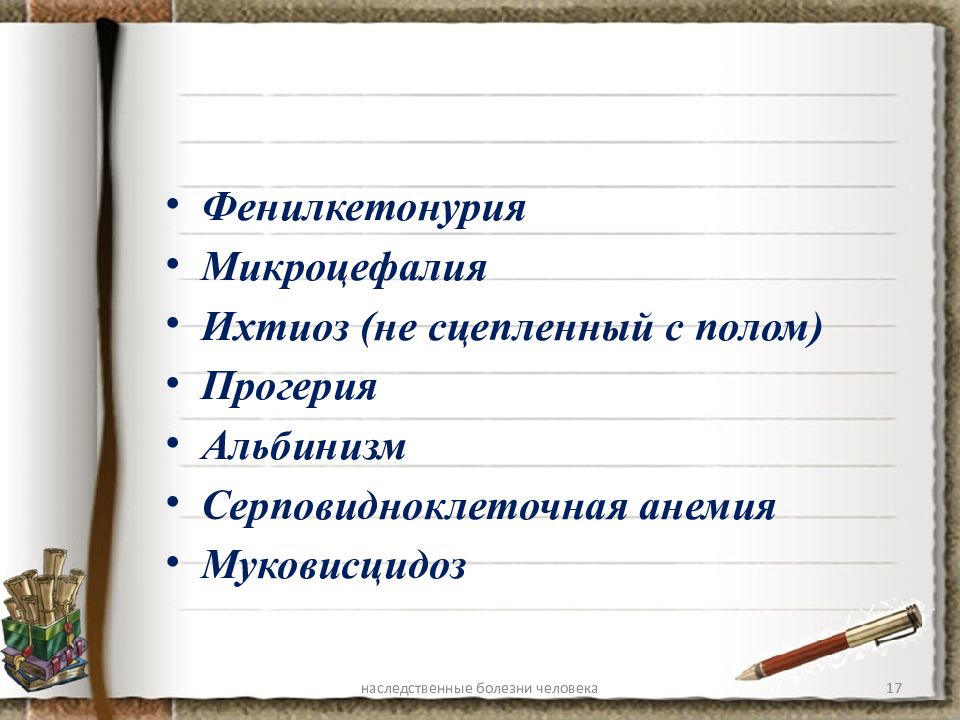 • Фенилкетонурия
• Микроцефалия
• Ихтиоз (не сцепленный с полом)
• Прогерия
• Альбинизм
• Серповидноклеточная анемия
• Муковисцидоз

наследственные болезни человека

17